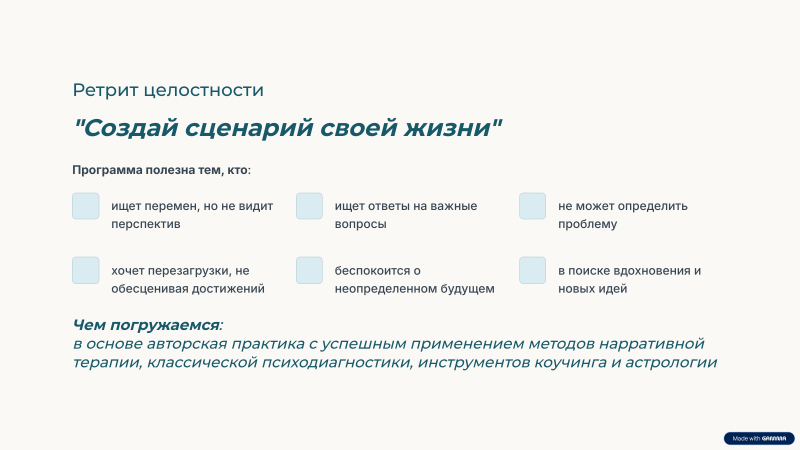 Ретрит целостности

"Создай сценарий своей жизни"

Программа полезна тем, кто:

ищет перемен, но не видит перспектив

ищет ответы на важные вопросы

не может определить проблему

хочет перезагрузки, не обесценивая достижений

беспокоится о неопределенном будущем

в поиске вдохновения и новых идей

Чем погружаемся:
в основе авторская практика с успешным применением методов нарративной терапии, классической психодиагностики, инструментов коучинга и астрологии

Made with GAMMA